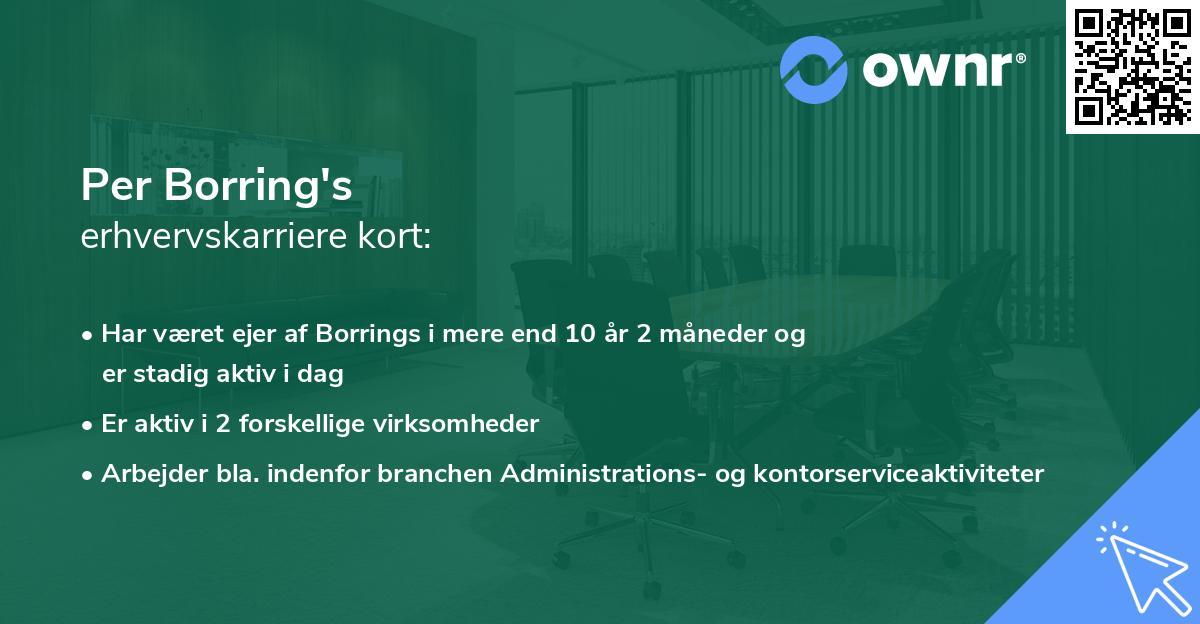 ownr®

Per Borring's
erhvervskarriere kort:

• Har været ejer af Borrings i mere end 10 år 2 måneder og er stadig aktiv i dag

• Er aktiv i 2 forskellige virksomheder

• Arbejder bla. indenfor branchen Administrations- og kontorserviceaktiviteter